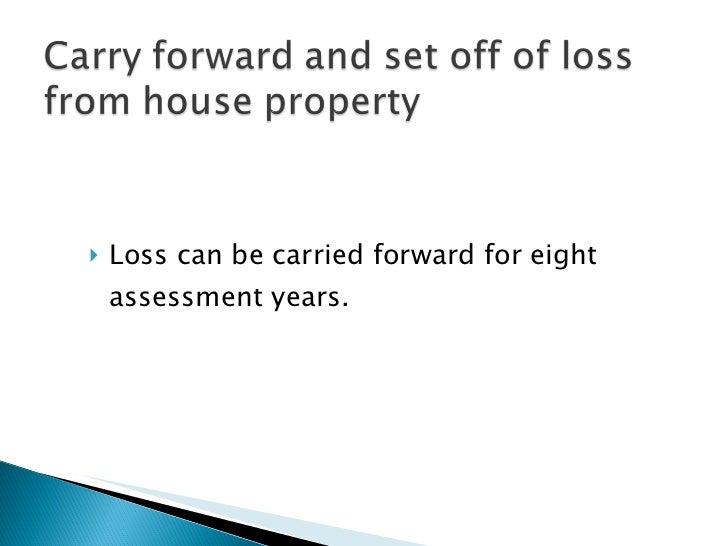 Carry forward and set off of loss from house property

Loss can be carried forward for eight assessment years.